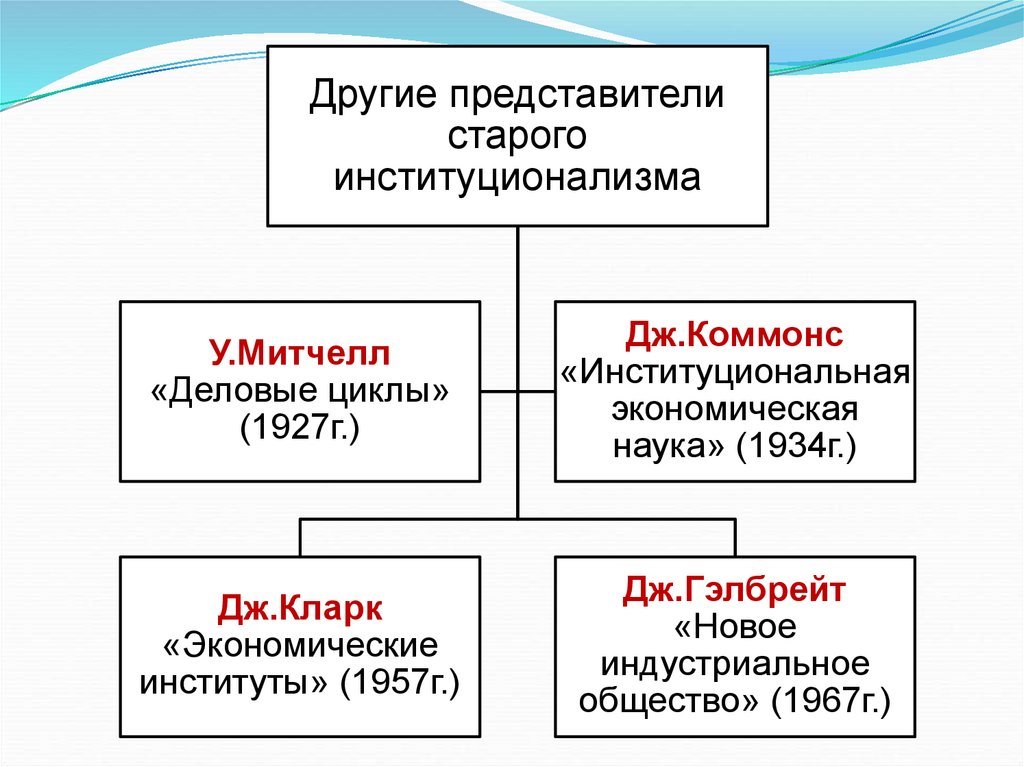 Другие представители старого институционализма

У.Митчелл
«Деловые циклы»
(1927г.)

Дж.Коммонс
«Институциональная экономическая наука» (1934г.)

Дж.Кларк
«Экономические институты» (1957г.)

Дж.Гэлбрейт
«Новое индустриальное общество» (1967г.)